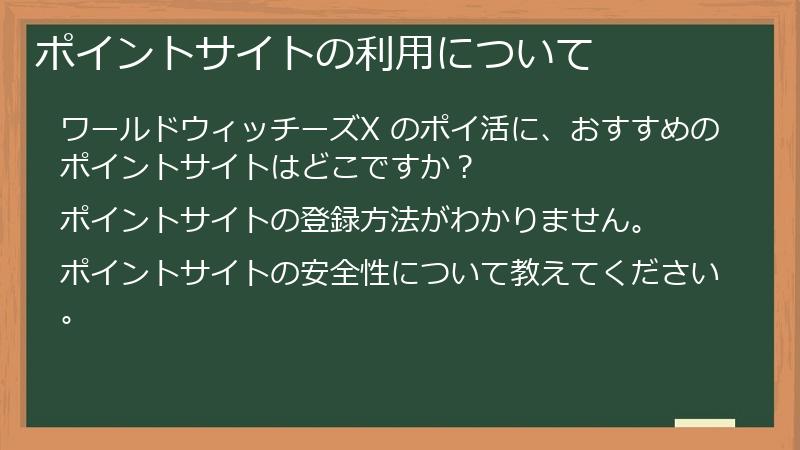 ポイントサイトの利用について

ワールドウィッチーズX のポイ活に、おすすめのポイントサイトはどこですか？

ポイントサイトの登録方法がわかりません。

ポイントサイトの安全性について教えてください。